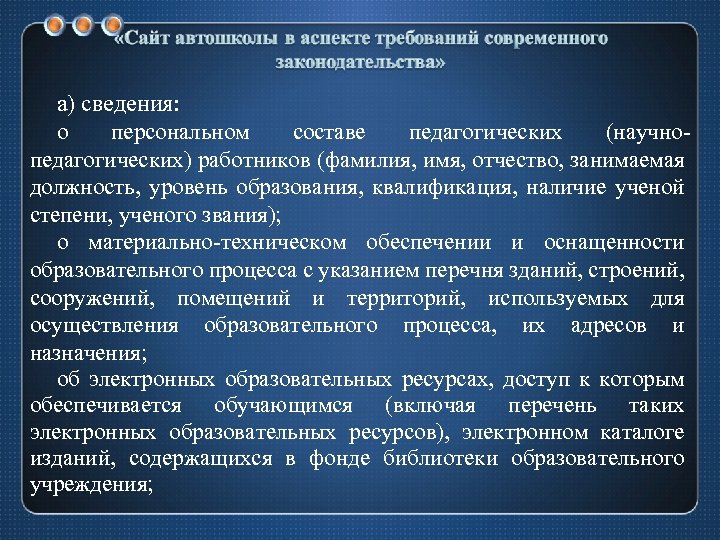 «Сайт автошколы в аспекте требований современного законодательства»

а) сведения:

о персональном составе педагогических (научно-педагогических) работников (фамилия, имя, отчество, занимаемая должность, уровень образования, квалификация, наличие ученой степени, ученого звания);

о материально-техническом обеспечении и оснащенности образовательного процесса с указанием перечня зданий, строений, сооружений, помещений и территорий, используемых для осуществления образовательного процесса, их адресов и назначения;

об электронных образовательных ресурсах, доступ к которым обеспечивается обучающимся (включая перечень таких электронных образовательных ресурсов), электронном каталоге изданий, содержащихся в фонде библиотеки образовательного учреждения;